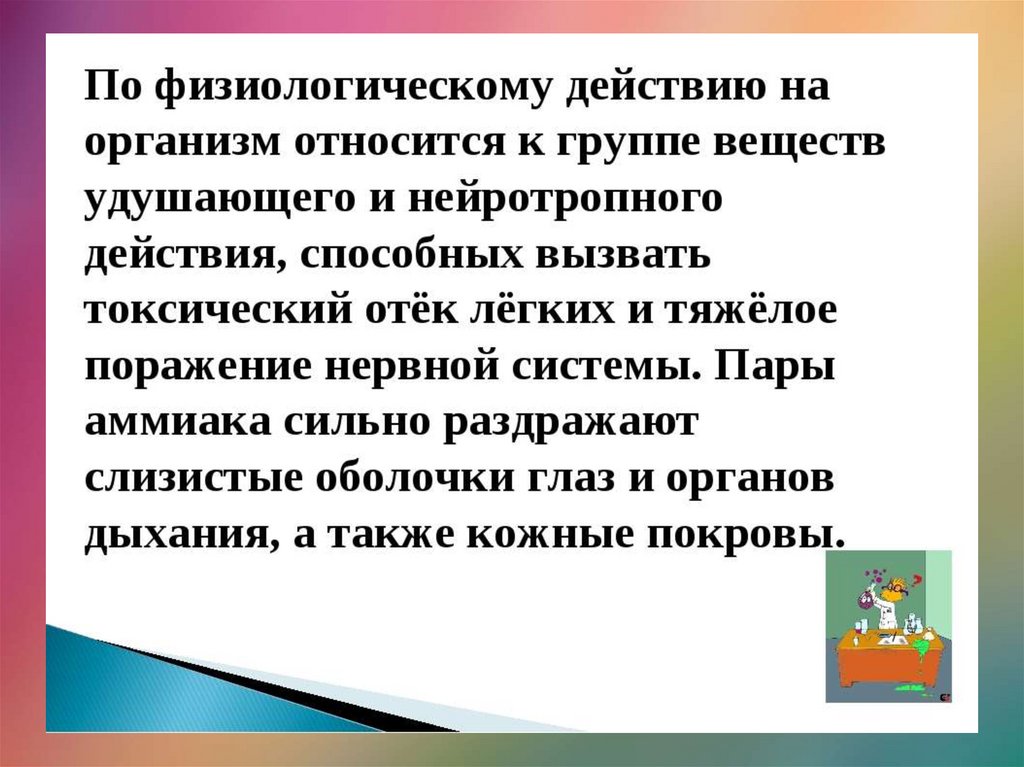 По физиологическому действию на организм относится к группе веществ удушающего и нейротропного действия, способных вызвать токсический отёк лёгких и тяжёлое поражение нервной системы. Пары аммиака сильно раздражают слизистые оболочки глаз и органов дыхания, а также кожные покровы.